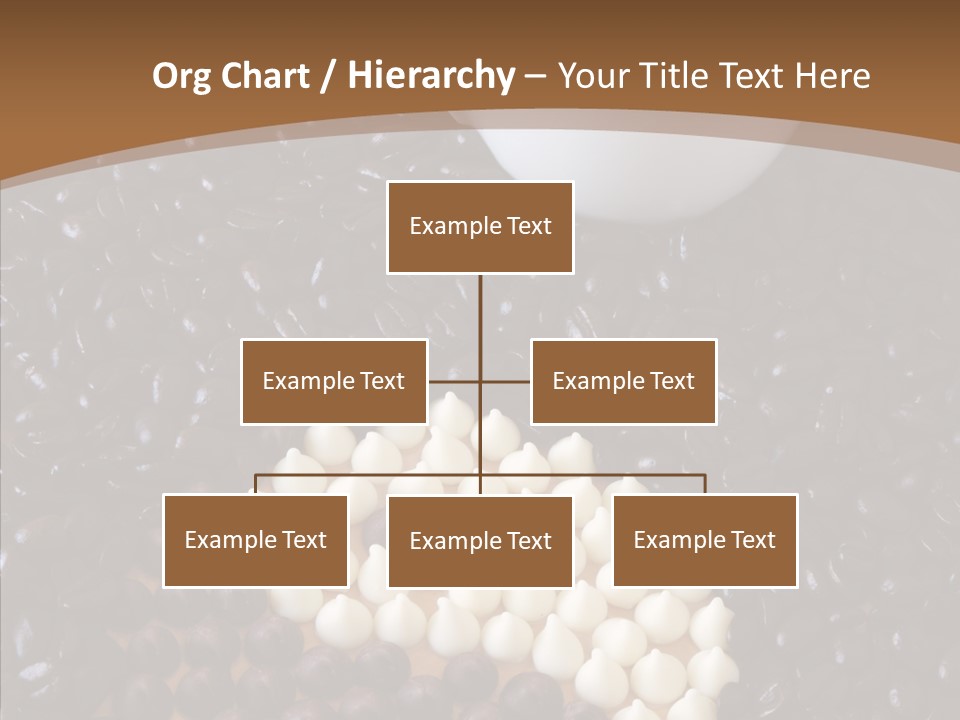 Org Chart / Hierarchy – Your Title Text Here

Example Text

Example Text

Example Text

Example Text

Example Text

Example Text